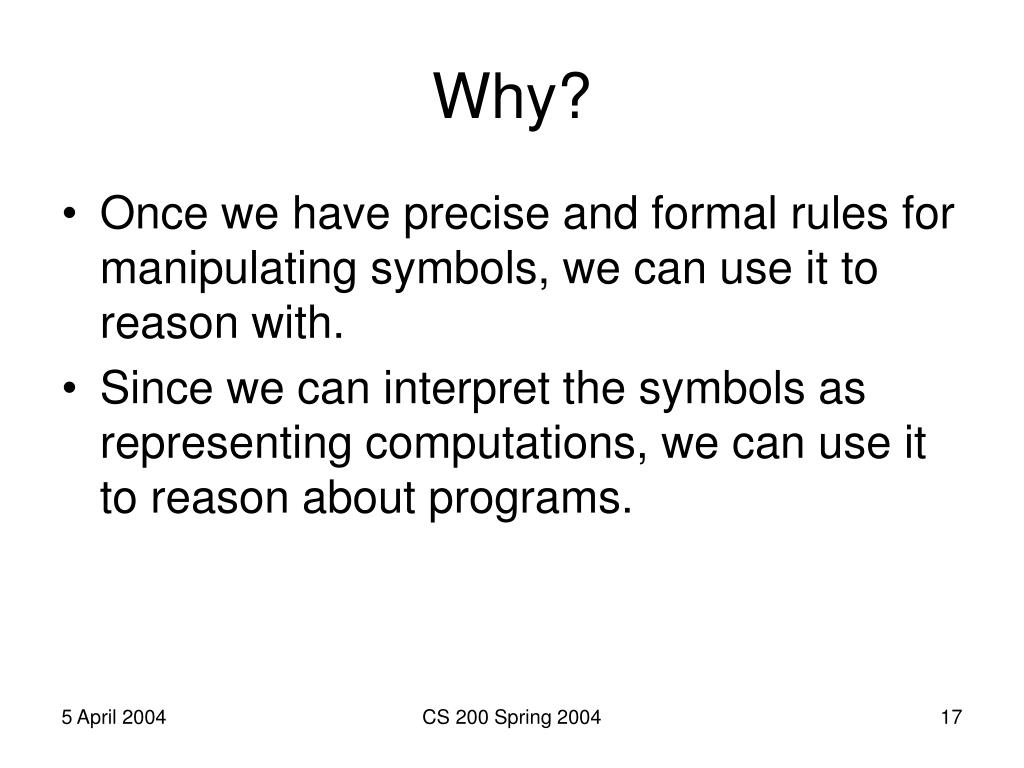 Why?

• Once we have precise and formal rules for manipulating symbols, we can use it to reason with.
• Since we can interpret the symbols as representing computations, we can use it to reason about programs.

5 April 2004

CS 200 Spring 2004

17